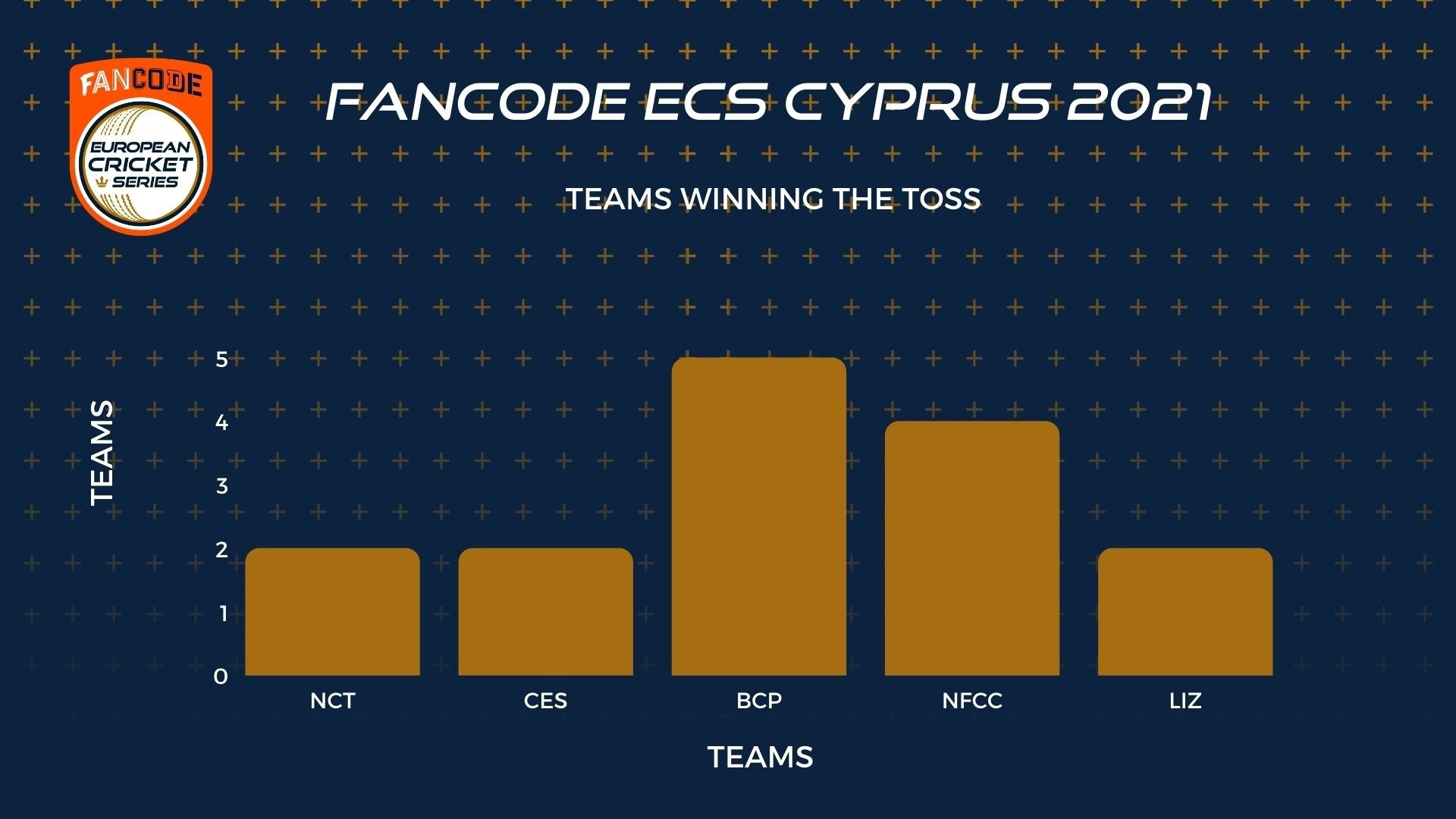 FANCODE
EUROPEAN CRICKET SERIES

FANCODE ECS CYPRUS 2021

TEAMS WINNING THE TOSS

TEAMS

5
4
3
2
1
0

NCT
CES
BCP
NFCC
LIZ

TEAMS